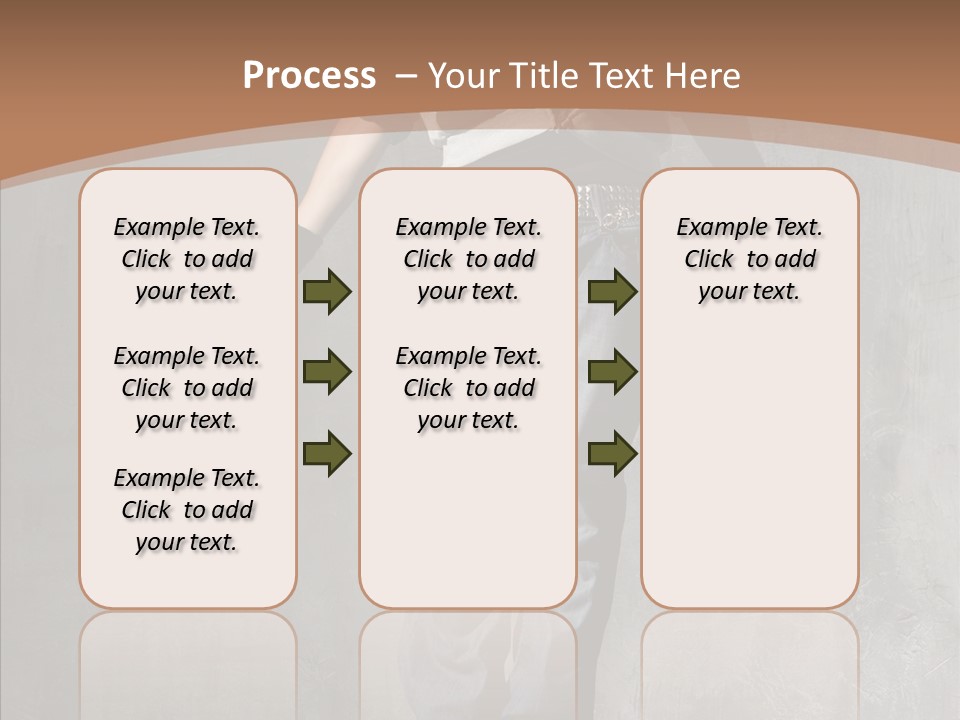 Process – Your Title Text Here

Example Text. Click to add your text.

Example Text. Click to add your text.

Example Text. Click to add your text.

Example Text. Click to add your text.

Example Text. Click to add your text.

Example Text. Click to add your text.